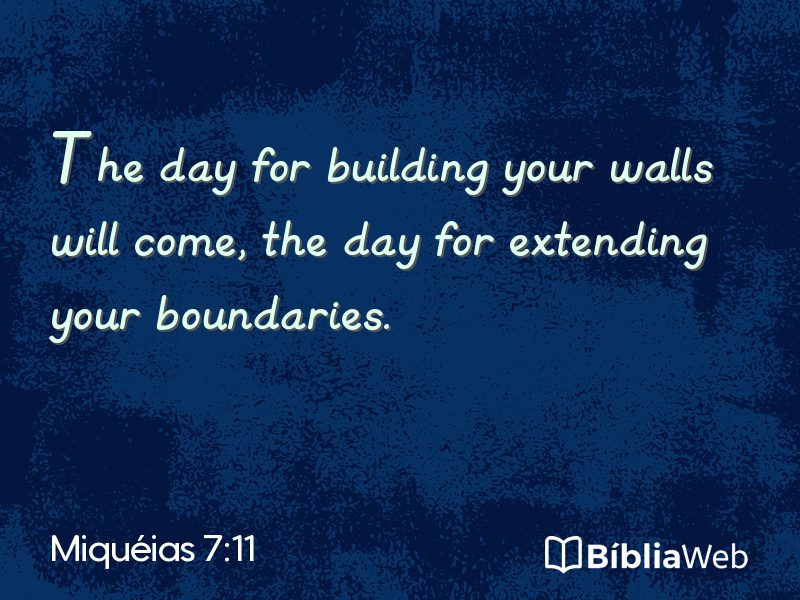 The day for building your walls will come, the day for extending your boundaries.

Miquéias 7:11

BíbliaWeb